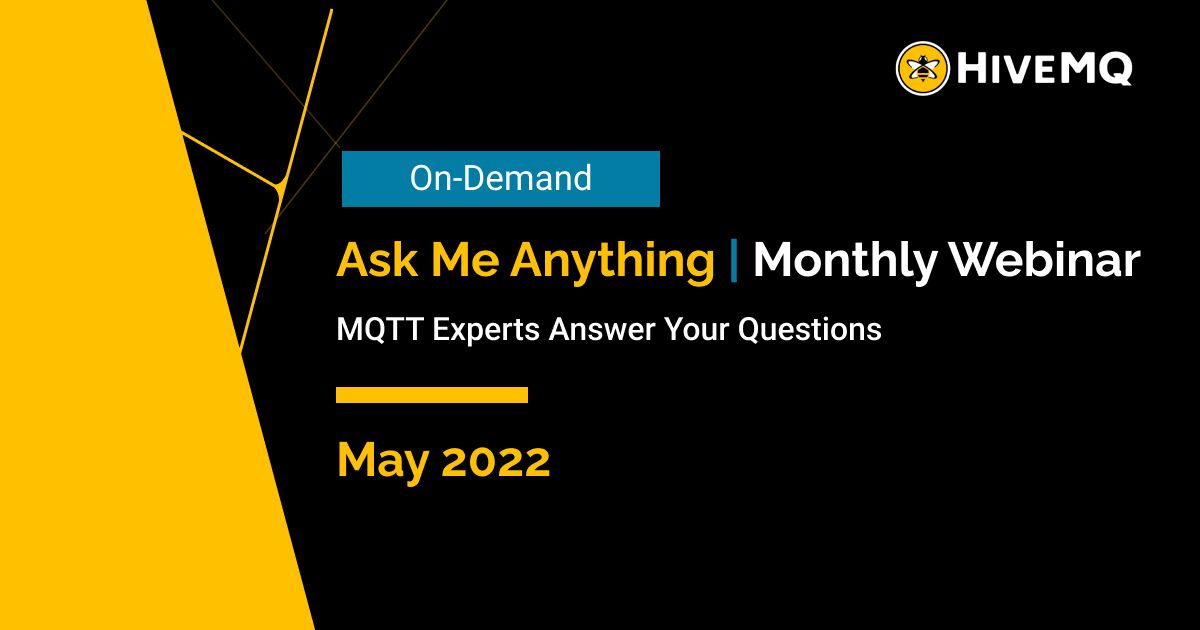 HIVEMQ

On-Demand

Ask Me Anything | Monthly Webinar

MQTT Experts Answer Your Questions

May 2022